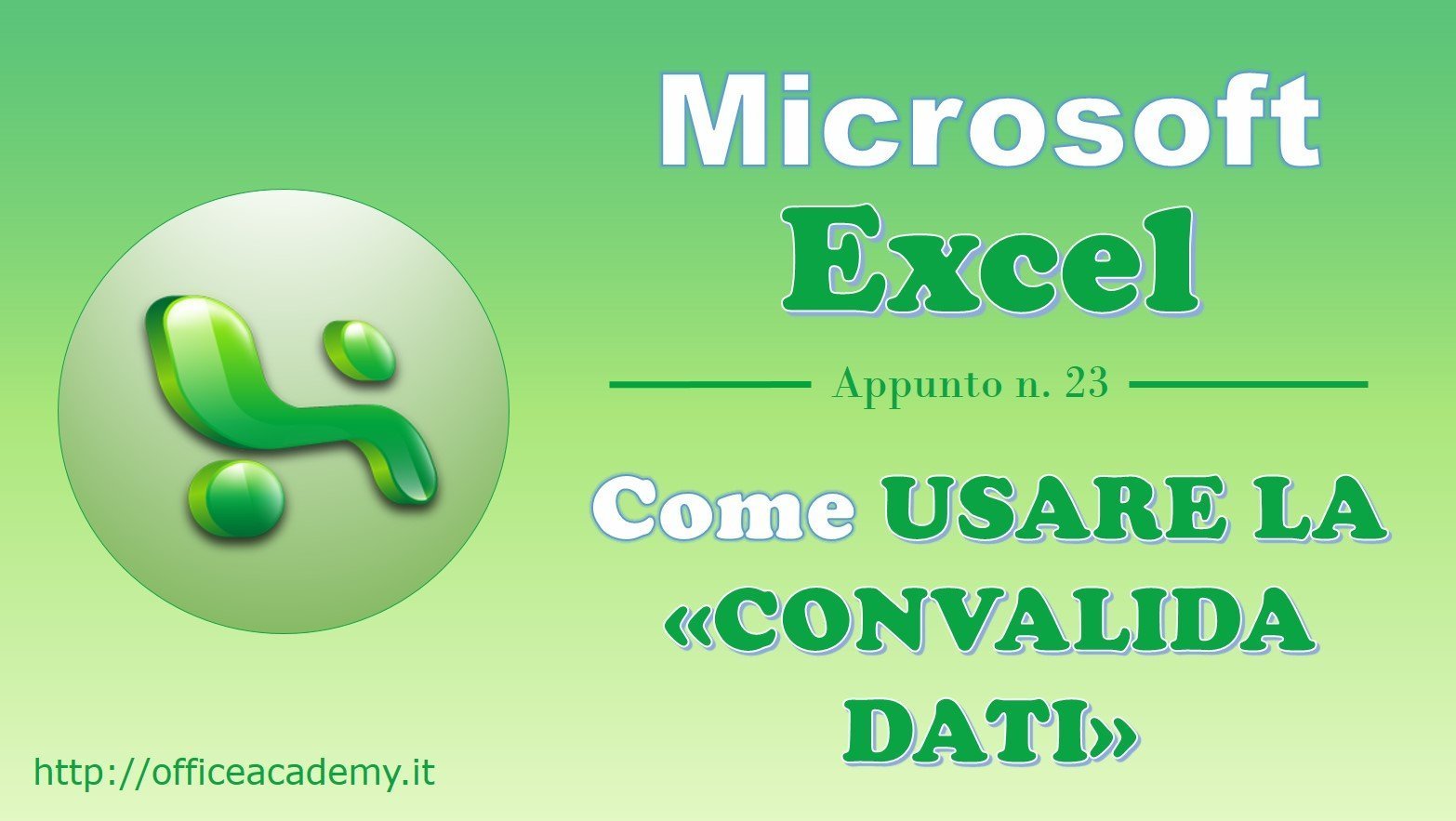 Microsoft
Excel

Appunto n. 23

Come USARE LA «CONVALIDA DATI»

http://officeacademy.it